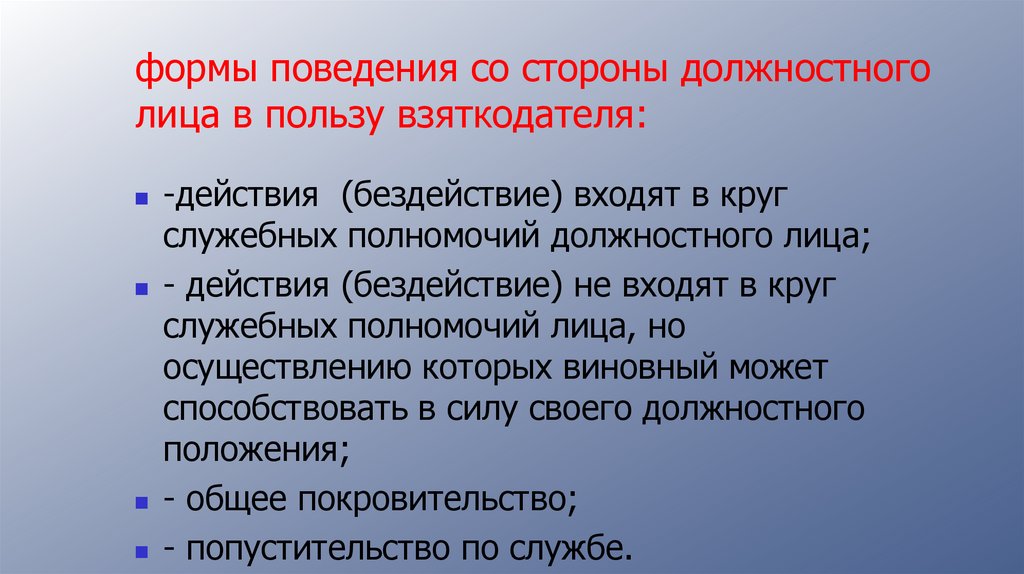 формы поведения со стороны должностного лица в пользу взяткодателя:

-действия (бездействие) входят в круг служебных полномочий должностного лица;

- действия (бездействие) не входят в круг служебных полномочий лица, но осуществлению которых виновный может способствовать в силу своего должностного положения;

- общее покровительство;

- попустительство по службе.